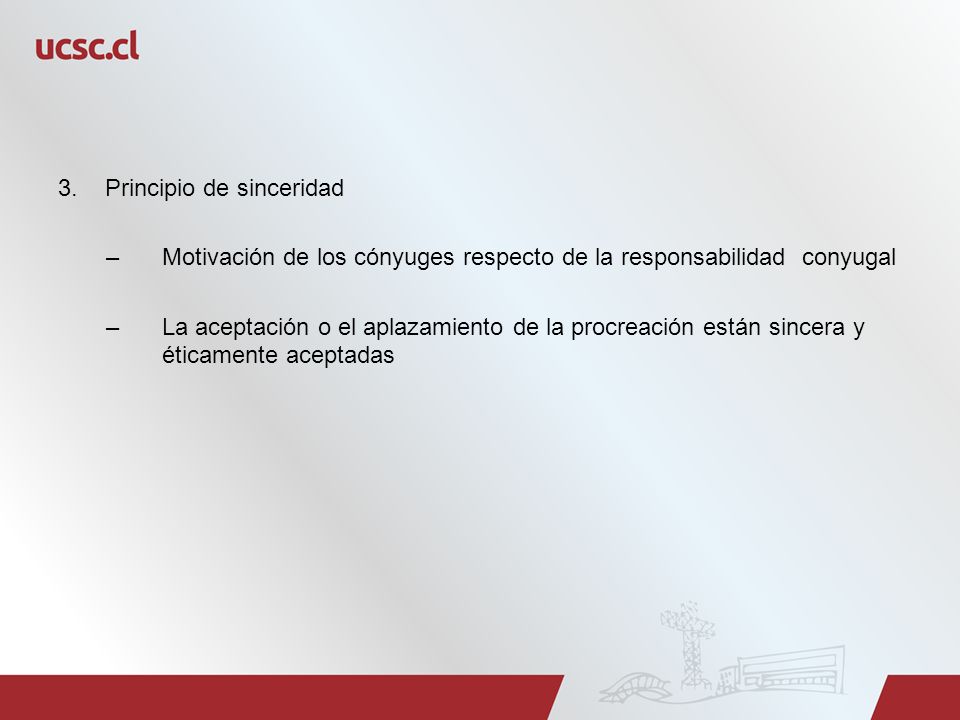 ucsc.cl

3. Principio de sinceridad

– Motivación de los cónyuges respecto de la responsabilidad conyugal

– La aceptación o el aplazamiento de la procreación están sincera y éticamente aceptadas